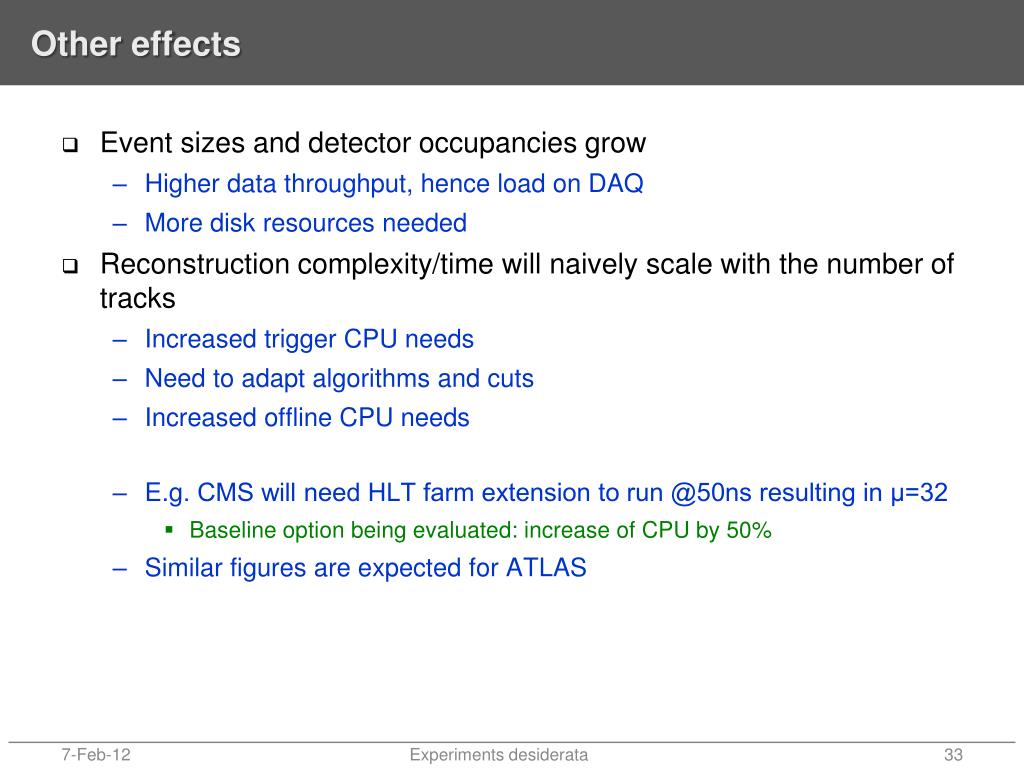 Other effects

❑ Event sizes and detector occupancies grow
– Higher data throughput, hence load on DAQ
– More disk resources needed

❑ Reconstruction complexity/time will naively scale with the number of tracks
– Increased trigger CPU needs
– Need to adapt algorithms and cuts
– Increased offline CPU needs

– E.g. CMS will need HLT farm extension to run @50ns resulting in μ=32
▪ Baseline option being evaluated: increase of CPU by 50%
– Similar figures are expected for ATLAS

7-Feb-12 Experiments desiderata 33